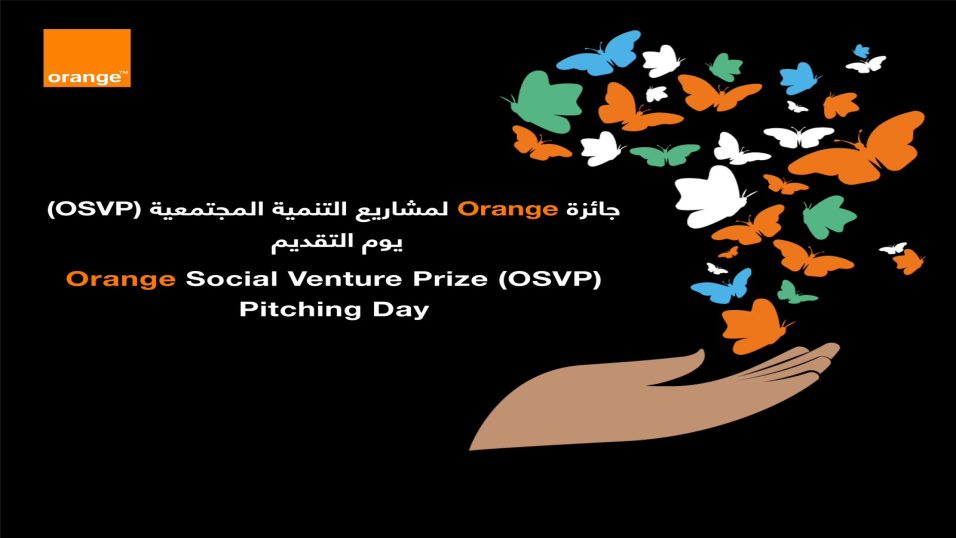 orange™

جائزة Orange لمشاريع التنمية المجتمعية (OSVP)
يوم التقديم

Orange Social Venture Prize (OSVP)
Pitching Day